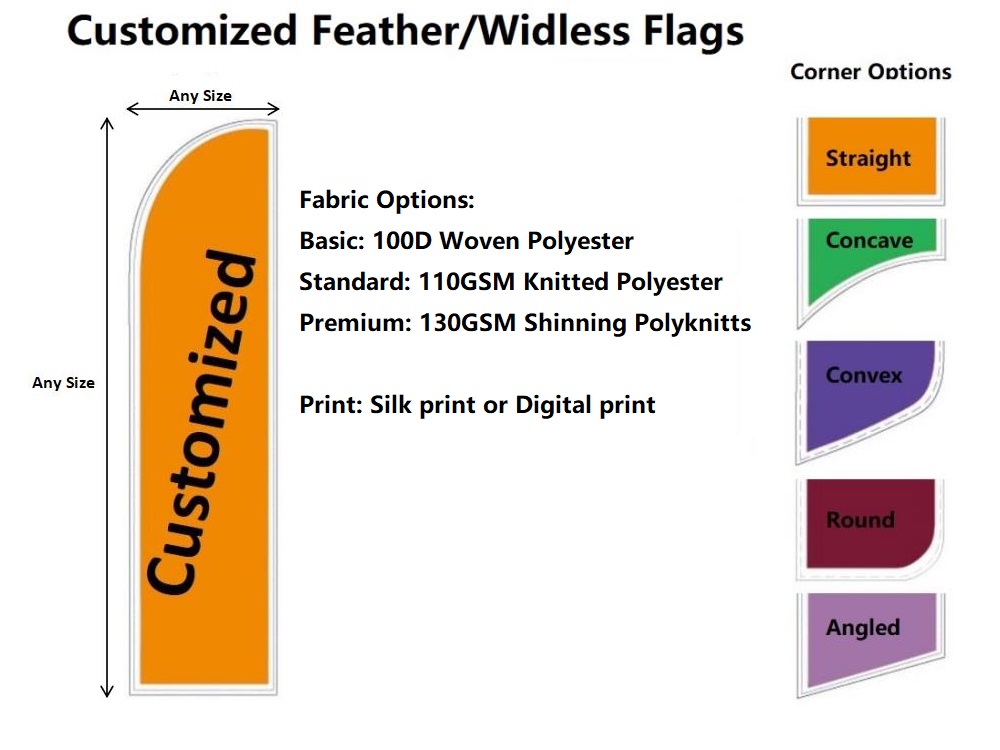 Customized Feather/Widless Flags

Any Size

Any Size

Customized

Fabric Options:
Basic: 100D Woven Polyester
Standard: 110GSM Knitted Polyester
Premium: 130GSM Shinning Polyknitts

Print: Silk print or Digital print

Corner Options

Straight

Concave

Convex

Round

Angled